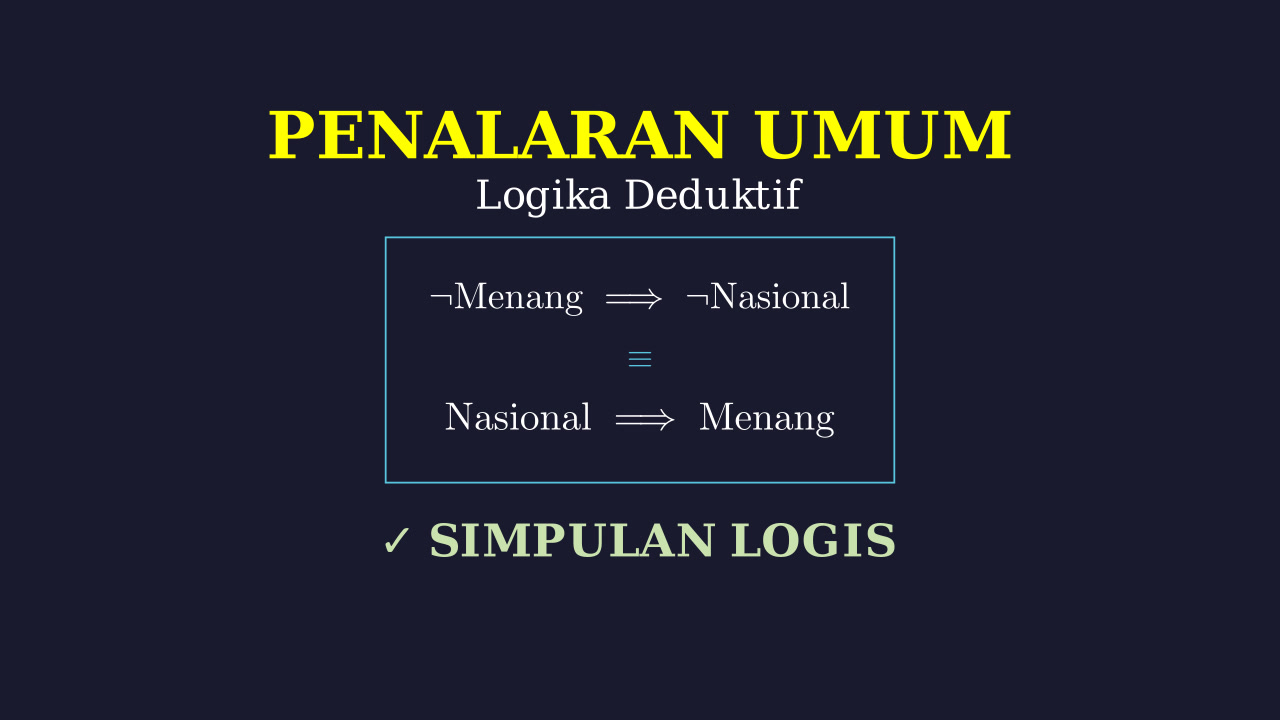 PENALARAN UMUM

Logika Deduktif

$\neg\text{Menang} \implies \neg\text{Nasional}$

$\equiv$

$\text{Nasional} \implies \text{Menang}$

✓ SIMPULAN LOGIS